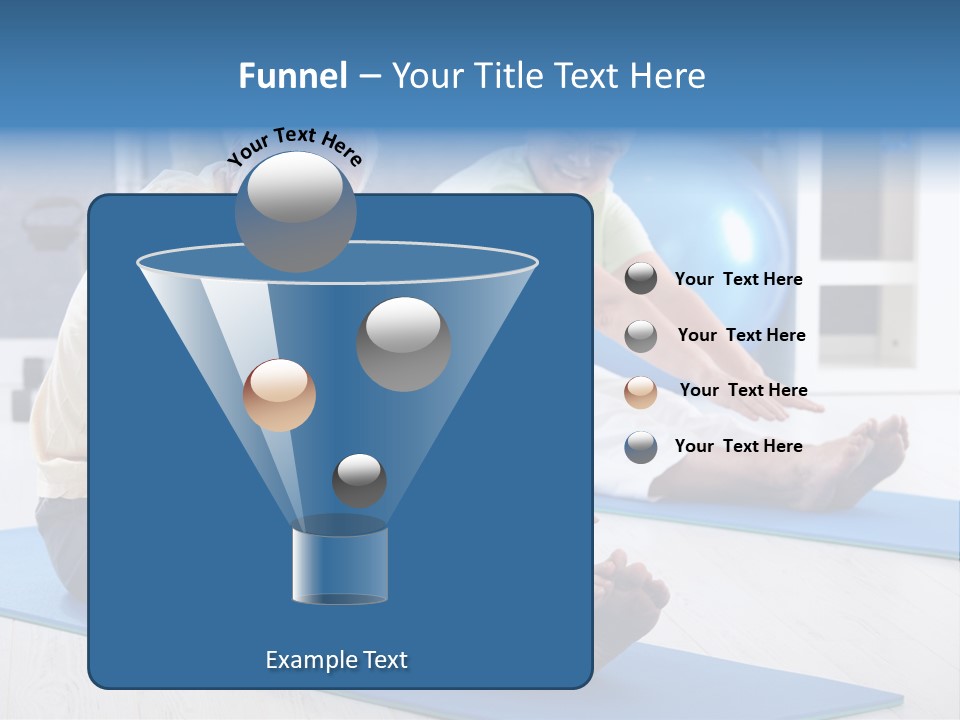 Funnel – Your Title Text Here

Your Text Here

Your Text Here

Your Text Here

Your Text Here

Your Text Here

Example Text